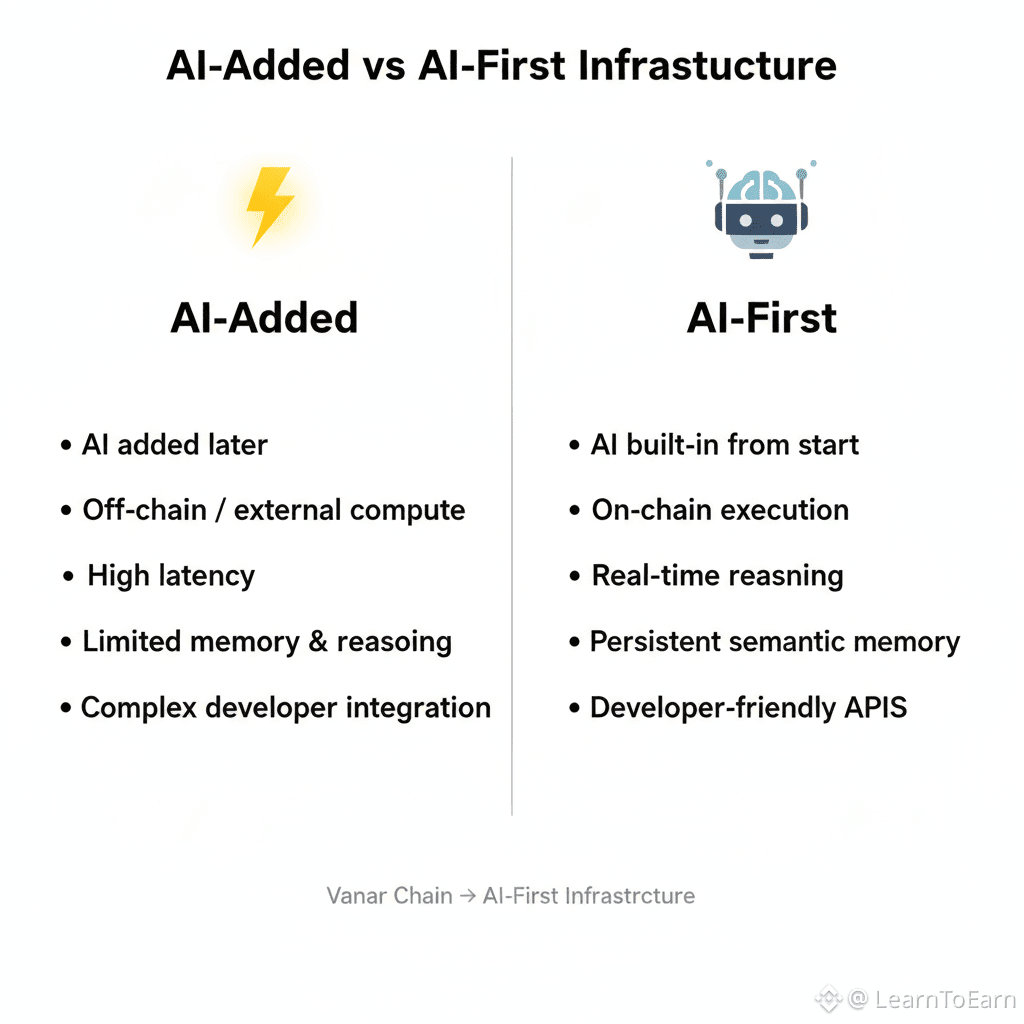 AI-Added vs AI-First Infrastucture

AI-Added

• AI added later
• Off-chain / external compute
• High latency
• Limited memory & reasoing
• Complex developer integration

AI-First

• AI built-in from start
• On-chain execution
• Real-time reasning
• Persistent semantic memory
• Developer-friendly APIS

Vanar Chain → AI-First Infrastrcture

@ LearnToEarn